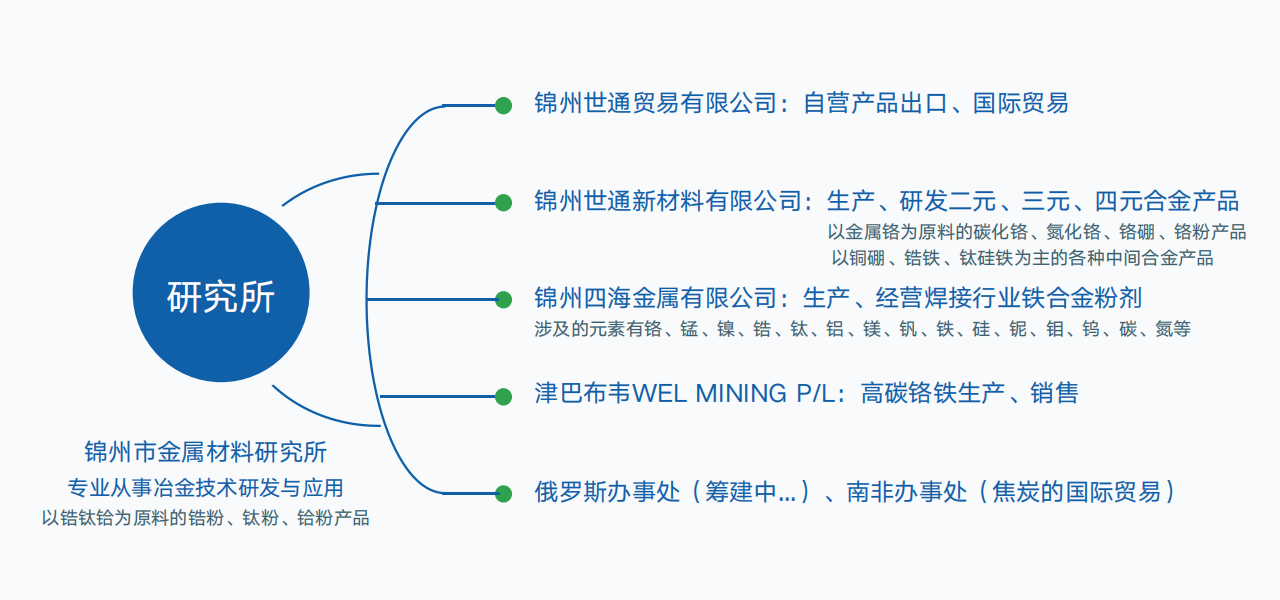 研究所

锦州市金属材料研究所
专业从事冶金技术研发与应用
以锆钛铪为原料的锆粉、钛粉、铪粉产品

锦州世通贸易有限公司：自营产品出口、国际贸易

锦州世通新材料有限公司：生产、研发二元、三元、四元合金产品
以金属铬为原料的碳化铬、氮化铬、铬硼、铬粉产品
以铜硼、锆铁、钛硅铁为主的各种中间合金产品

锦州四海金属有限公司：生产、经营焊接行业铁合金粉剂
涉及的元素有铬、锰、镍、锆、钛、铝、镁、钒、铁、硅、铌、钼、钨、碳、氮等

津巴布韦WEL MINING P/L：高碳铬铁生产、销售

俄罗斯办事处（筹建中...）、南非办事处（焦炭的国际贸易）